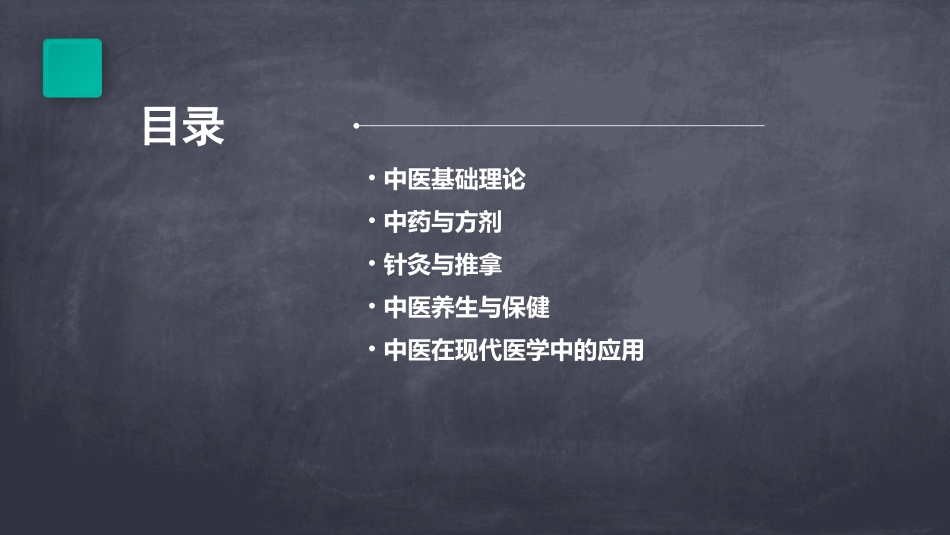 目录

• 中医基础理论
• 中药与方剂
• 针灸与推拿
• 中医养生与保健
• 中医在现代医学中的应用